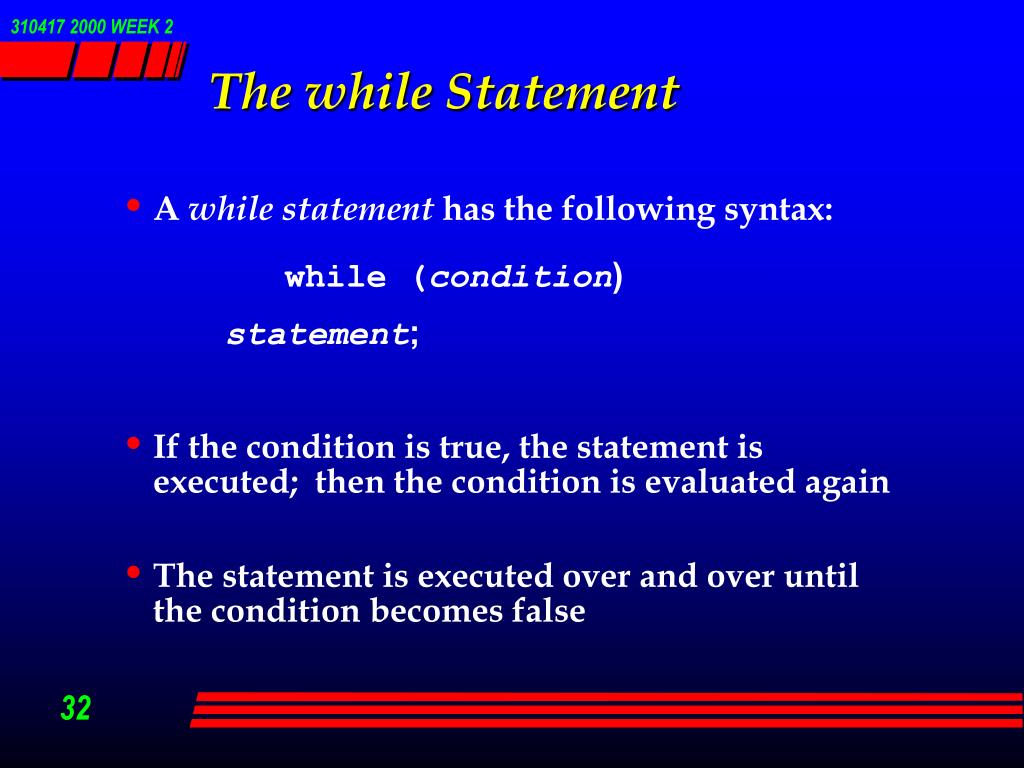 310417 2000 WEEK 2

The while Statement

• A while statement has the following syntax:

while (condition)
statement;

• If the condition is true, the statement is executed; then the condition is evaluated again

• The statement is executed over and over until the condition becomes false

32